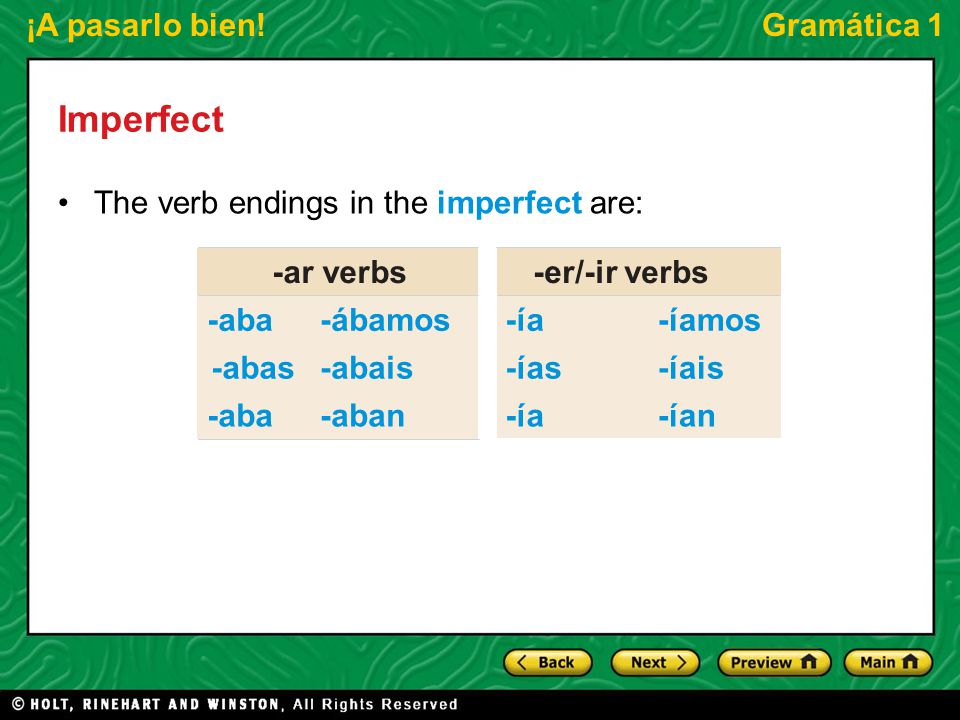 ¡A pasarlo bien!

Gramática 1

Imperfect

• The verb endings in the imperfect are:

| -ar verbs | |
|---|---|
| -aba | -ábamos |
| -abas | -abais |
| -aba | -aban |

| -er/-ir verbs | |
|---|---|
| -ía | -íamos |
| -ías | -íais |
| -ía | -ían |

Back Next Preview Main

© HOLT, RINEHART AND WINSTON, All Rights Reserved